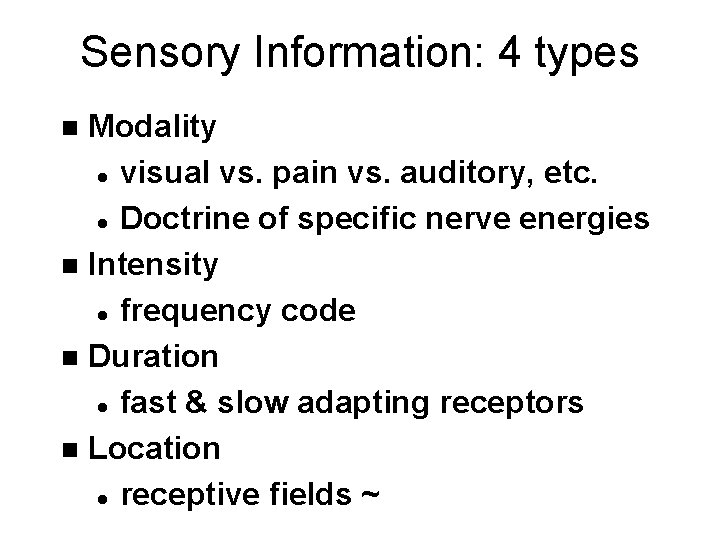 Sensory Information: 4 types

- Modality
  - visual vs. pain vs. auditory, etc.
  - Doctrine of specific nerve energies
- Intensity
  - frequency code
- Duration
  - fast & slow adapting receptors
- Location
  - receptive fields ~